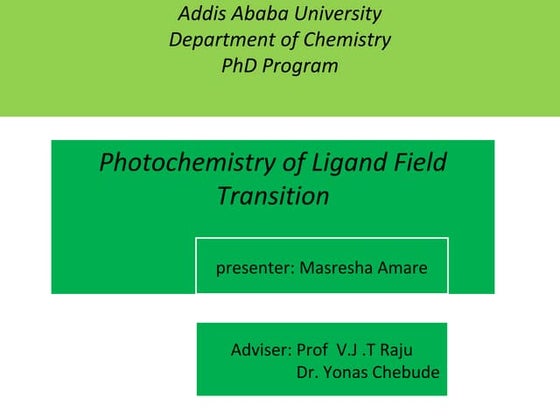 Addis Ababa University
Department of Chemistry
PhD Program

Photochemistry of Ligand Field Transition

presenter: Masresha Amare

Adviser: Prof V.J .T Raju
Dr. Yonas Chebude